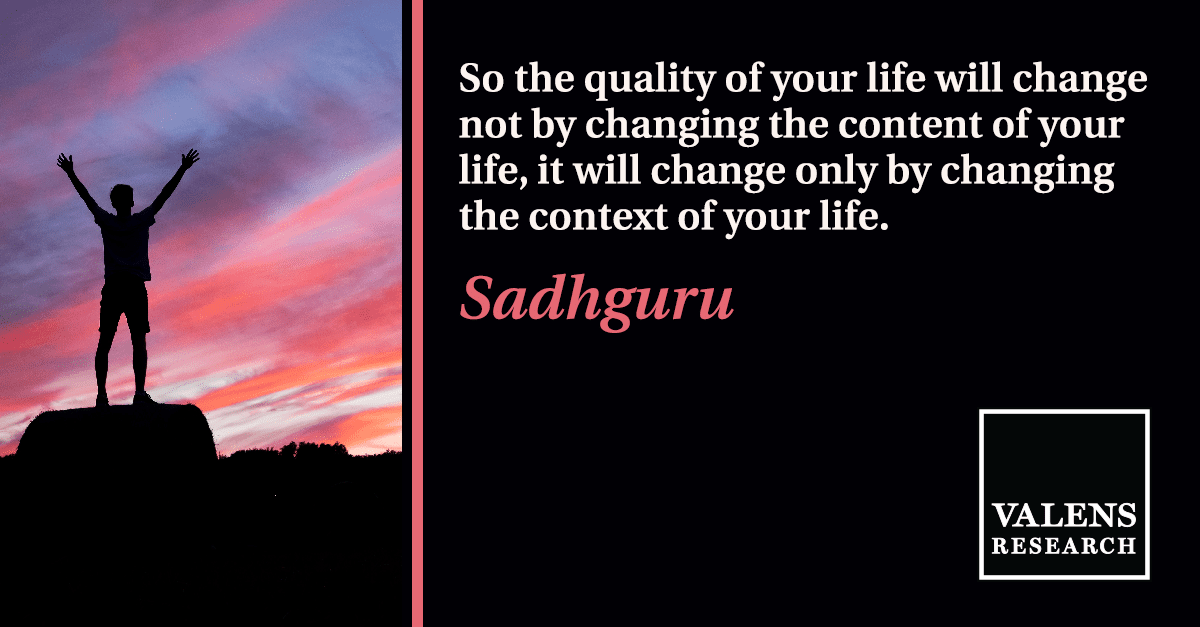 So the quality of your life will change not by changing the content of your life, it will change only by changing the context of your life.

Sadhguru

VALENS
RESEARCH